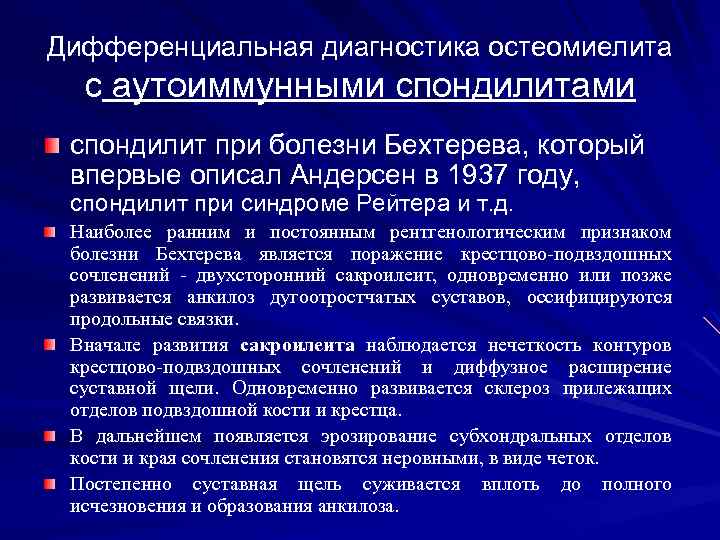 Дифференциальная диагностика остеомиелита с аутоиммунными спондилитами

спондилит при болезни Бехтерева, который впервые описал Андерсен в 1937 году, спондилит при синдроме Рейтера и т.д.

Наиболее ранним и постоянным рентгенологическим признаком болезни Бехтерева является поражение крестцово-подвздошных сочленений - двухсторонний сакроилеит, одновременно или позже развивается анкилоз дугоотростчатых суставов, оссифицируются продольные связки.

Вначале развития сакроилеита наблюдается нечеткость контуров крестцово-подвздошных сочленений и диффузное расширение суставной щели. Одновременно развивается склероз прилежащих отделов подвздошной кости и крестца.

В дальнейшем появляется эрозирование субхондральных отделов кости и края сочленения становятся неровными, в виде четок.

Постепенно суставная щель суживается вплоть до полного исчезновения и образования анкилоза.